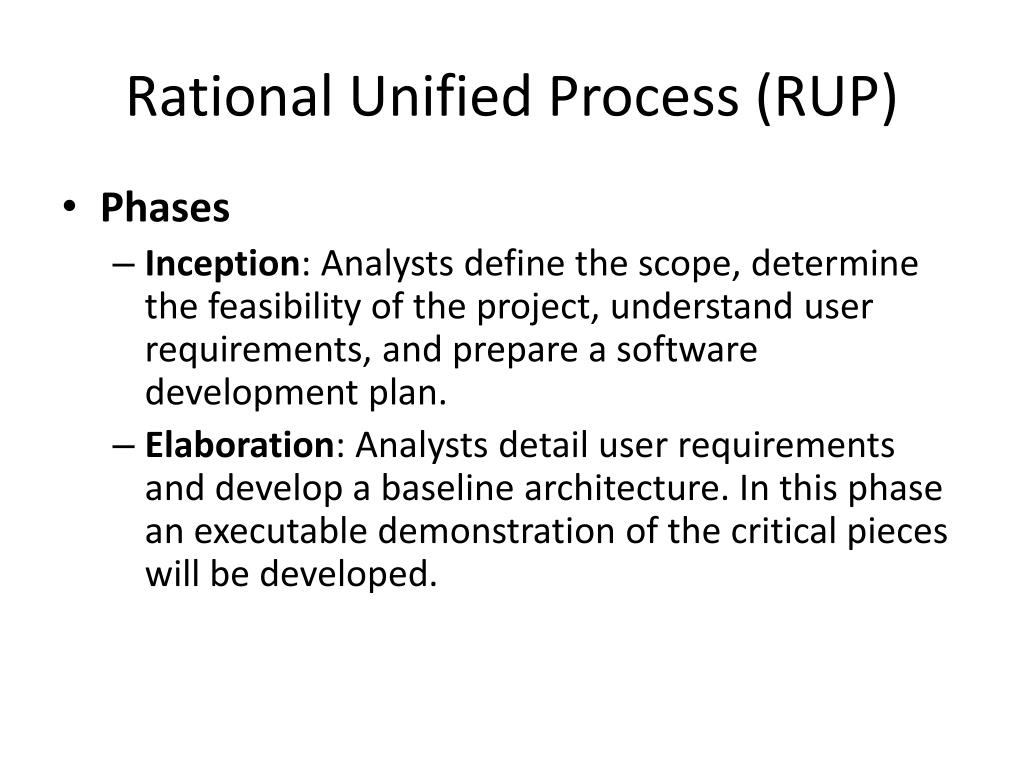 Rational Unified Process (RUP)

• Phases
– Inception: Analysts define the scope, determine the feasibility of the project, understand user requirements, and prepare a software development plan.
– Elaboration: Analysts detail user requirements and develop a baseline architecture. In this phase an executable demonstration of the critical pieces will be developed.